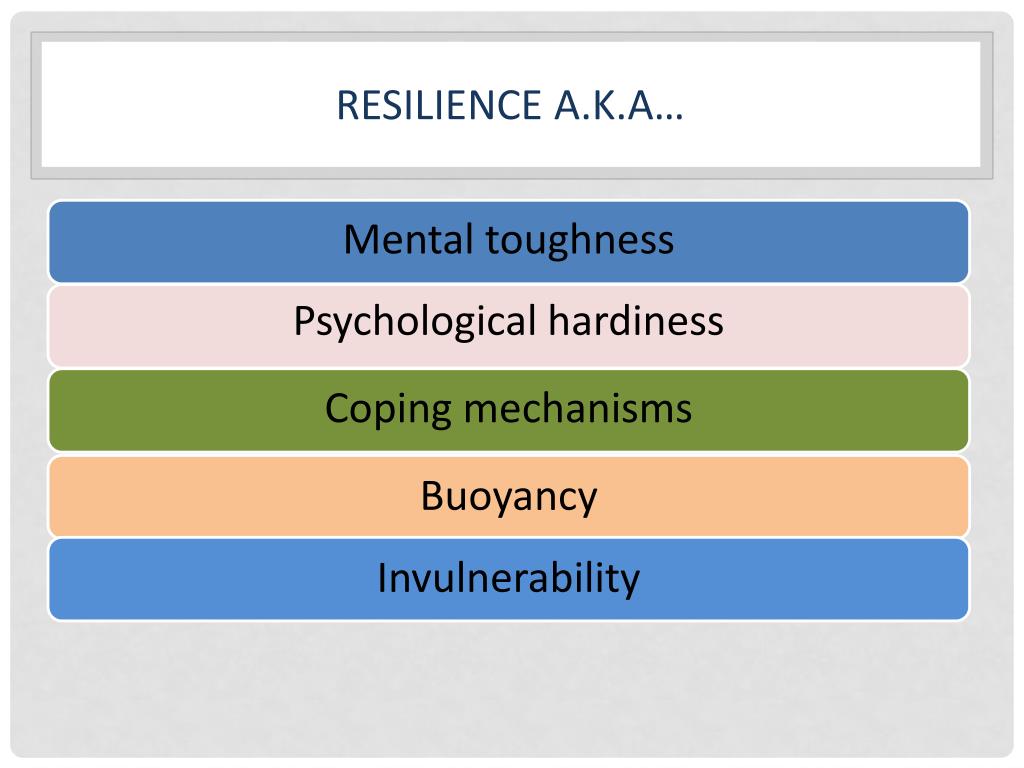 RESILIENCE A.K.A…

Mental toughness

Psychological hardiness

Coping mechanisms

Buoyancy

Invulnerability